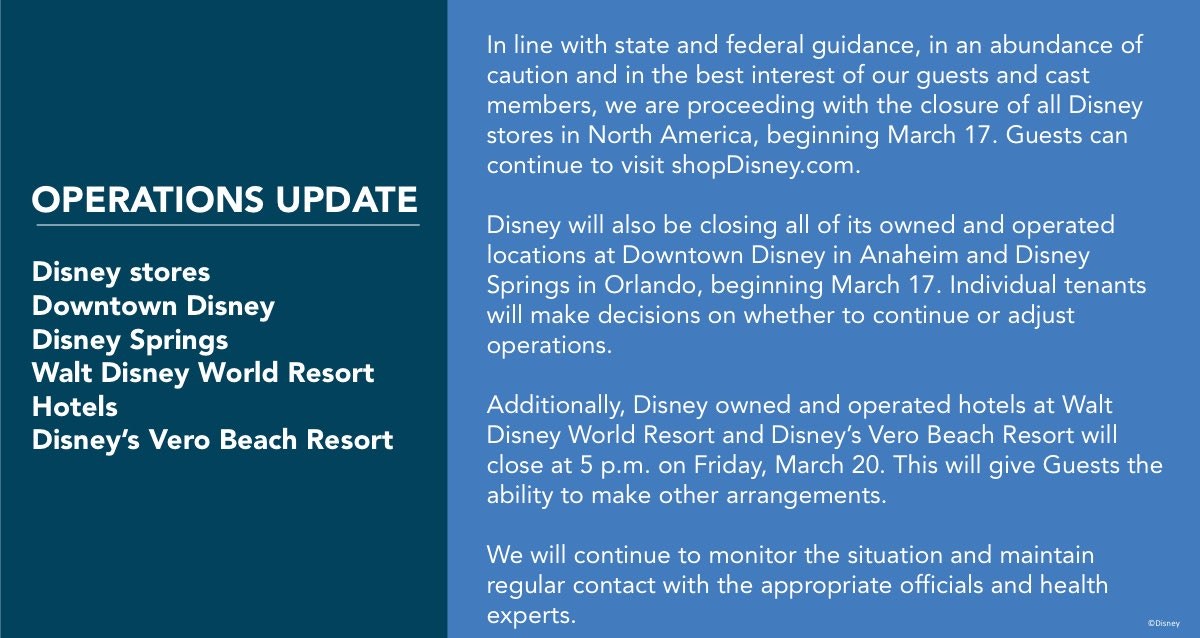 OPERATIONS UPDATE

Disney stores
Downtown Disney
Disney Springs
Walt Disney World Resort Hotels
Disney's Vero Beach Resort

In line with state and federal guidance, in an abundance of caution and in the best interest of our guests and cast members, we are proceeding with the closure of all Disney stores in North America, beginning March 17. Guests can continue to visit shopDisney.com.

Disney will also be closing all of its owned and operated locations at Downtown Disney in Anaheim and Disney Springs in Orlando, beginning March 17. Individual tenants will make decisions on whether to continue or adjust operations.

Additionally, Disney owned and operated hotels at Walt Disney World Resort and Disney's Vero Beach Resort will close at 5 p.m. on Friday, March 20. This will give Guests the ability to make other arrangements.

We will continue to monitor the situation and maintain regular contact with the appropriate officials and health experts.

©Disney